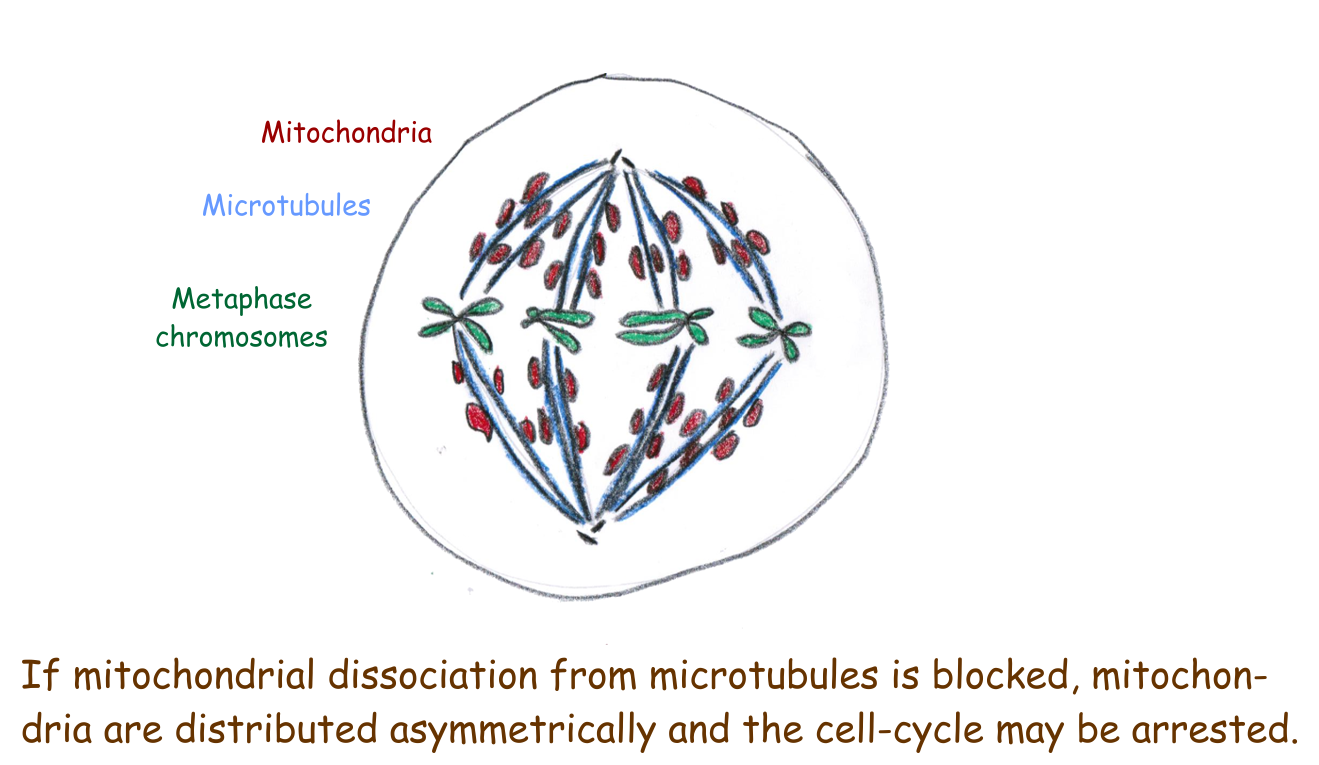 Mitochondria

Microtubules

Metaphase chromosomes

If mitochondrial dissociation from microtubules is blocked, mitochondria are distributed asymmetrically and the cell-cycle may be arrested.